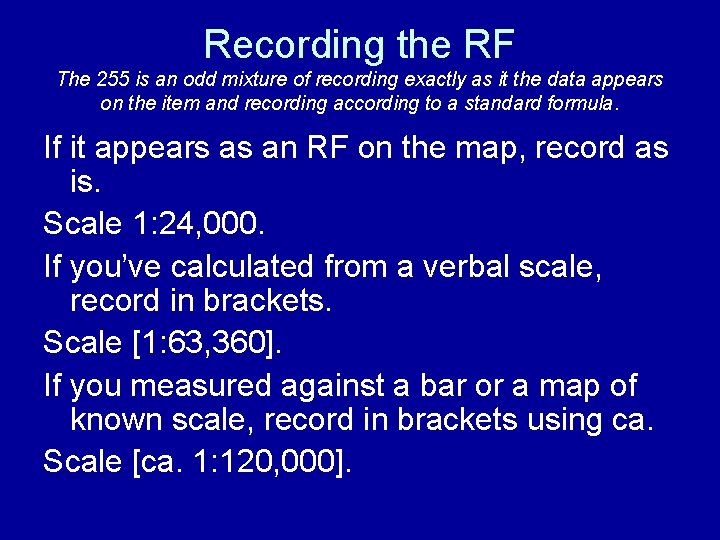 Recording the RF

The 255 is an odd mixture of recording exactly as it the data appears on the item and recording according to a standard formula.

If it appears as an RF on the map, record as is.

Scale 1:24,000.

If you've calculated from a verbal scale, record in brackets.

Scale [1:63,360].

If you measured against a bar or a map of known scale, record in brackets using ca.

Scale [ca. 1:120,000].